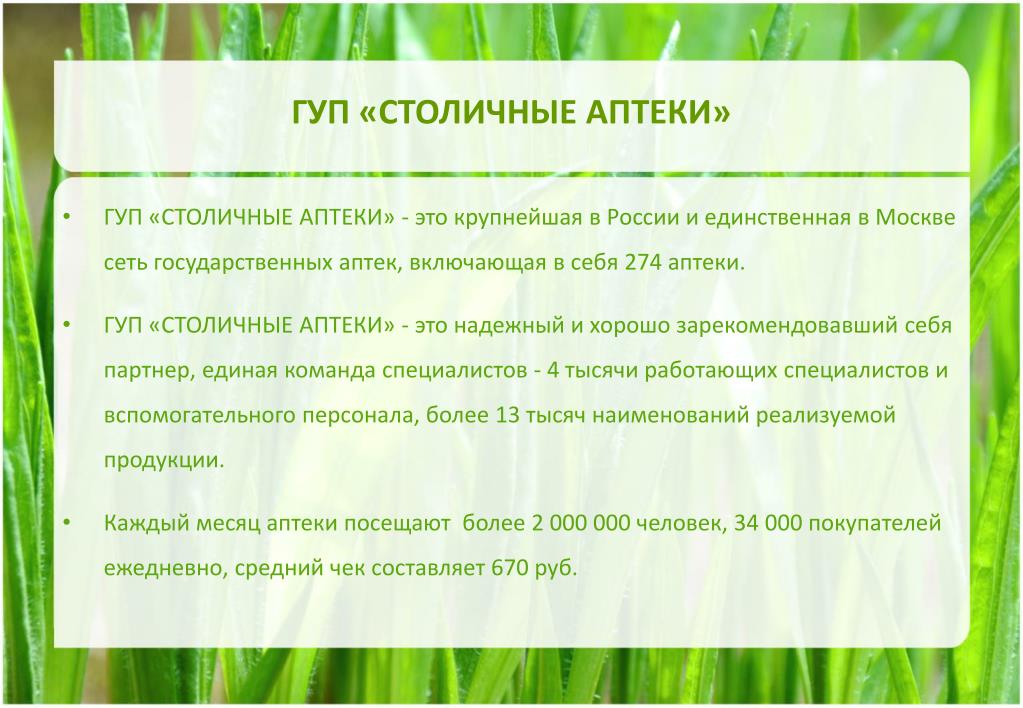 ГУП «СТОЛИЧНЫЕ АПТЕКИ»

• ГУП «СТОЛИЧНЫЕ АПТЕКИ» - это крупнейшая в России и единственная в Москве сеть государственных аптек, включающая в себя 274 аптеки.

• ГУП «СТОЛИЧНЫЕ АПТЕКИ» - это надежный и хорошо зарекомендовавший себя партнер, единая команда специалистов - 4 тысячи работающих специалистов и вспомогательного персонала, более 13 тысяч наименований реализуемой продукции.

• Каждый месяц аптеки посещают более 2 000 000 человек, 34 000 покупателей ежедневно, средний чек составляет 670 руб.